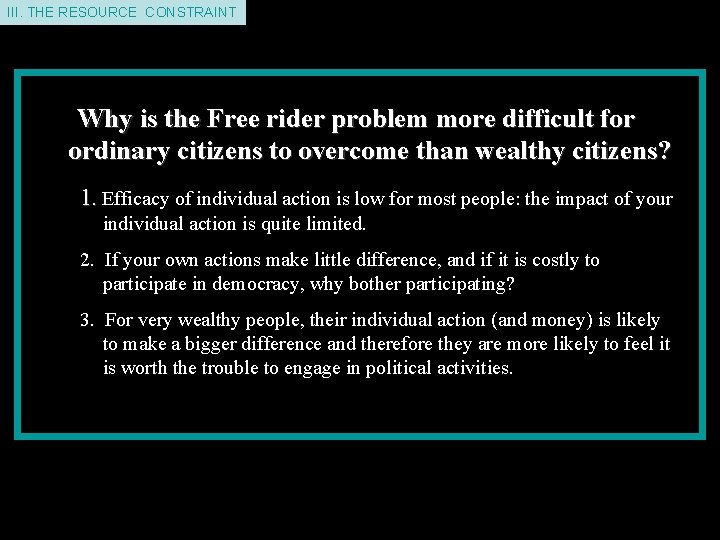 III. THE RESOURCE CONSTRAINT

Why is the Free rider problem more difficult for ordinary citizens to overcome than wealthy citizens?

1. Efficacy of individual action is low for most people: the impact of your individual action is quite limited.

2. If your own actions make little difference, and if it is costly to participate in democracy, why bother participating?

3. For very wealthy people, their individual action (and money) is likely to make a bigger difference and therefore they are more likely to feel it is worth the trouble to engage in political activities.